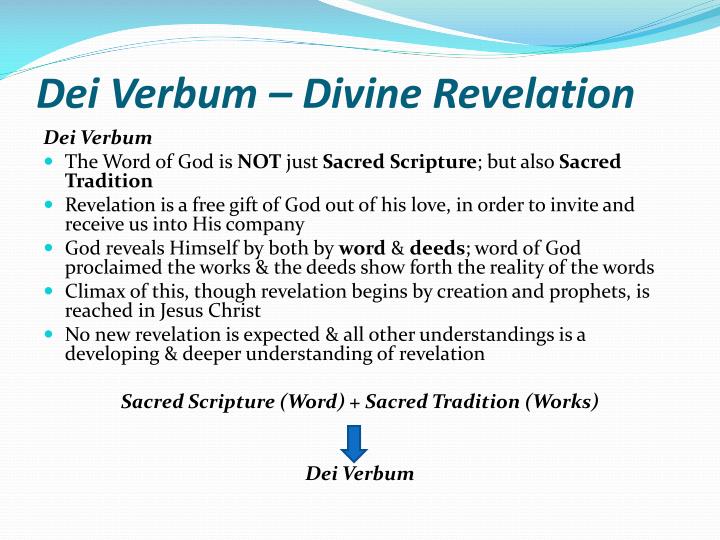 Dei Verbum – Divine Revelation

Dei Verbum

The Word of God is NOT just Sacred Scripture; but also Sacred Tradition

Revelation is a free gift of God out of his love, in order to invite and receive us into His company

God reveals Himself by both by word & deeds; word of God proclaimed the works & the deeds show forth the reality of the words

Climax of this, though revelation begins by creation and prophets, is reached in Jesus Christ

No new revelation is expected & all other understandings is a developing & deeper understanding of revelation

Sacred Scripture (Word) + Sacred Tradition (Works)

Dei Verbum